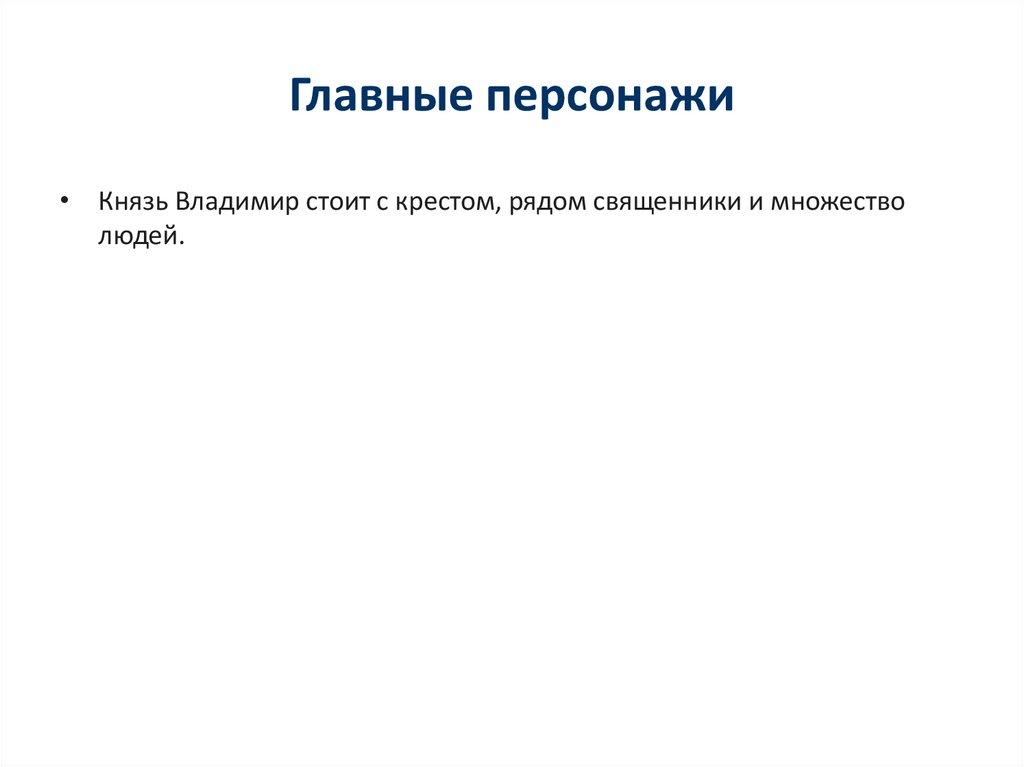 Главные персонажи

• Князь Владимир стоит с крестом, рядом священники и множество людей.